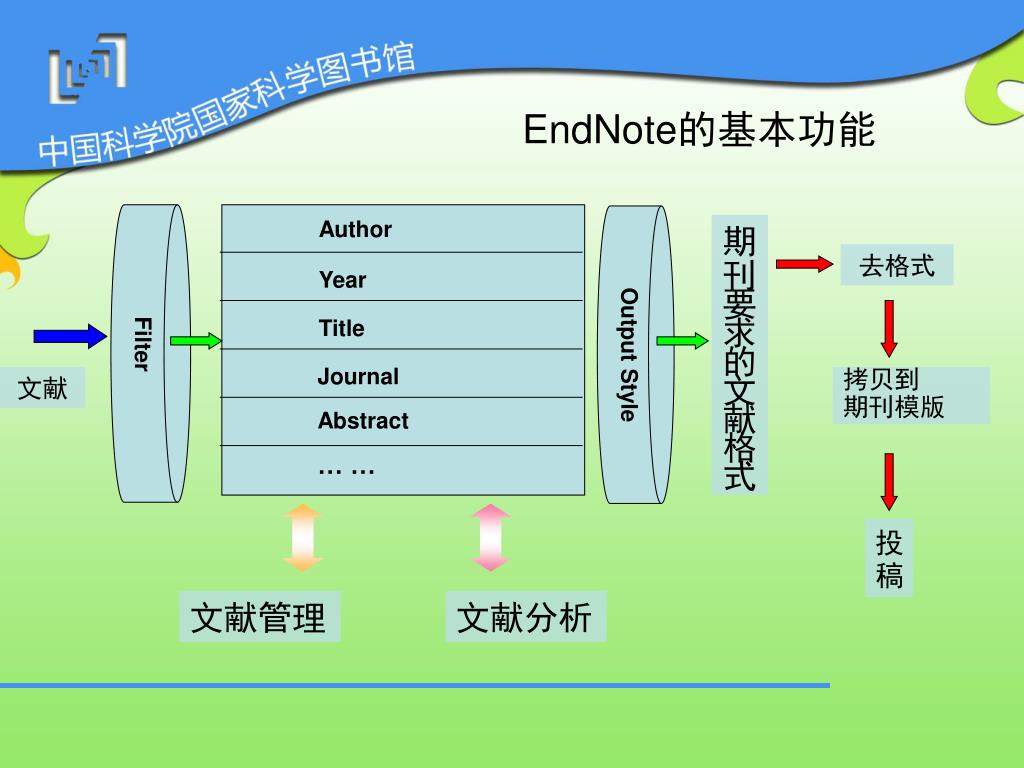 中国科学院国家科学图书馆

EndNote的基本功能

文献

Filter

Author

Year

Title

Journal

Abstract

… …

Output Style

期刊要求的文献格式

去格式

拷贝到期刊模版

投稿

文献管理

文献分析